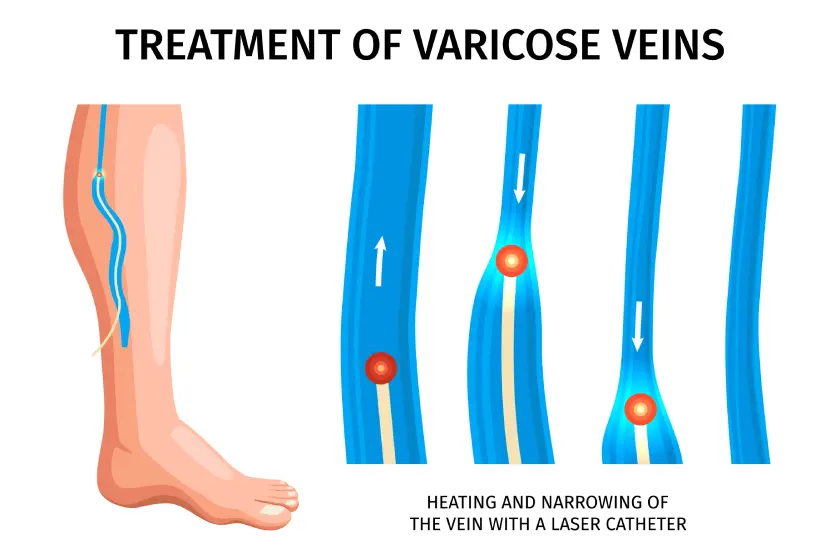 TREATMENT OF VARICOSE VEINS

HEATING AND NARROWING OF THE VEIN WITH A LASER CATHETER